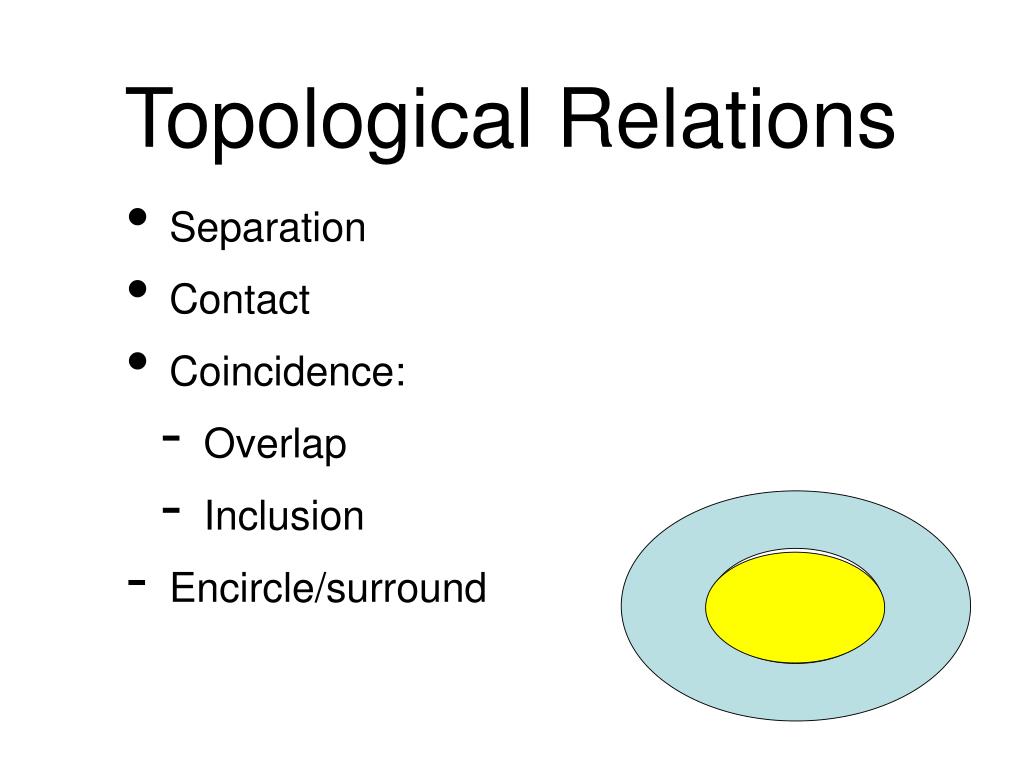 Topological Relations

• Separation
• Contact
• Coincidence:
- Overlap
- Inclusion
- Encircle/surround